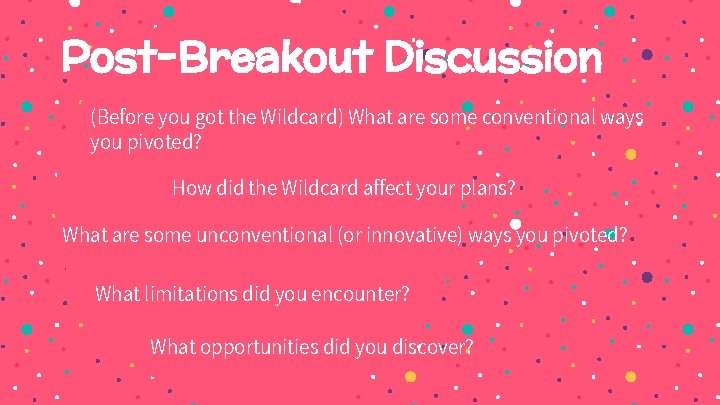 Post-Breakout Discussion

(Before you got the Wildcard) What are some conventional ways you pivoted?

How did the Wildcard affect your plans?

What are some unconventional (or innovative) ways you pivoted?

What limitations did you encounter?

What opportunities did you discover?